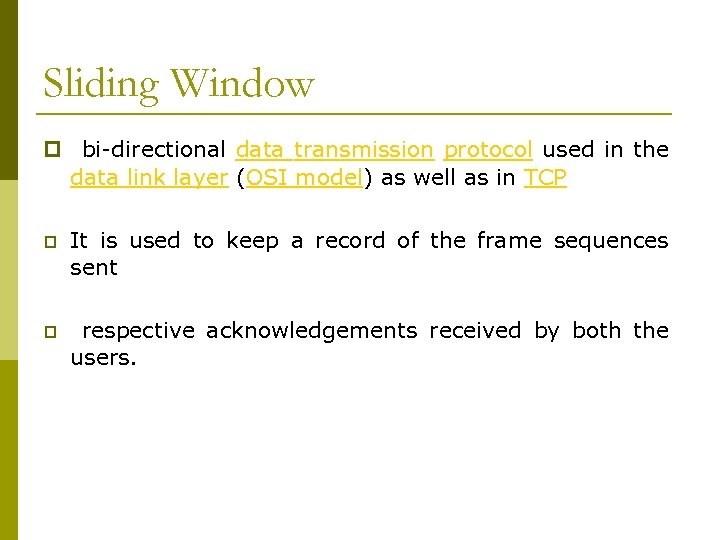 Sliding Window

bi-directional data transmission protocol used in the data link layer (OSI model) as well as in TCP

It is used to keep a record of the frame sequences sent

respective acknowledgements received by both the users.